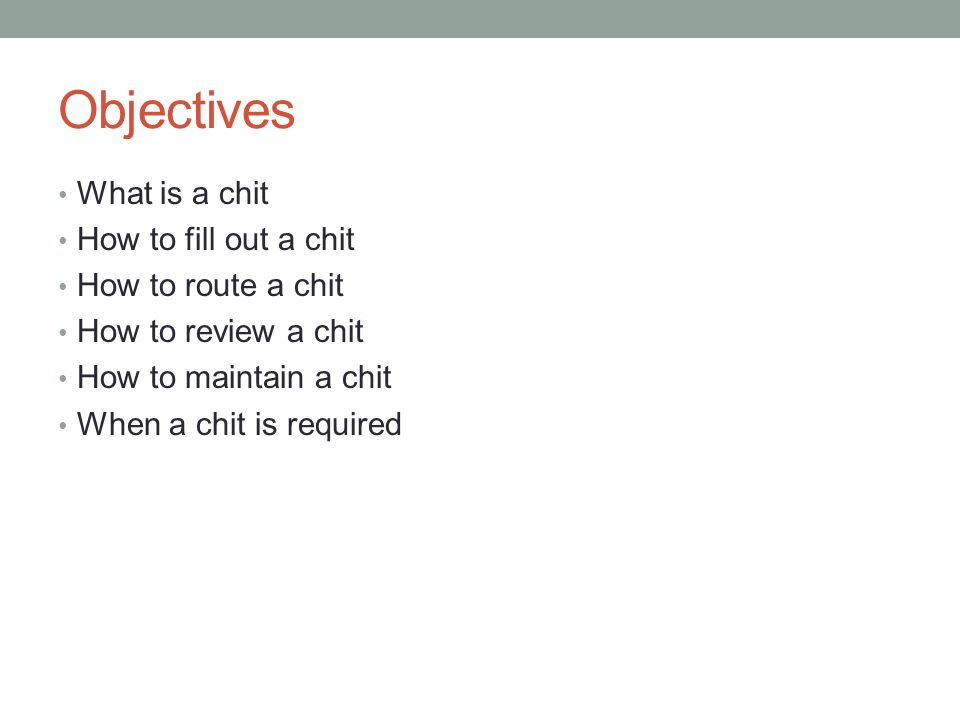 Objectives

• What is a chit
• How to fill out a chit
• How to route a chit
• How to review a chit
• How to maintain a chit
• When a chit is required